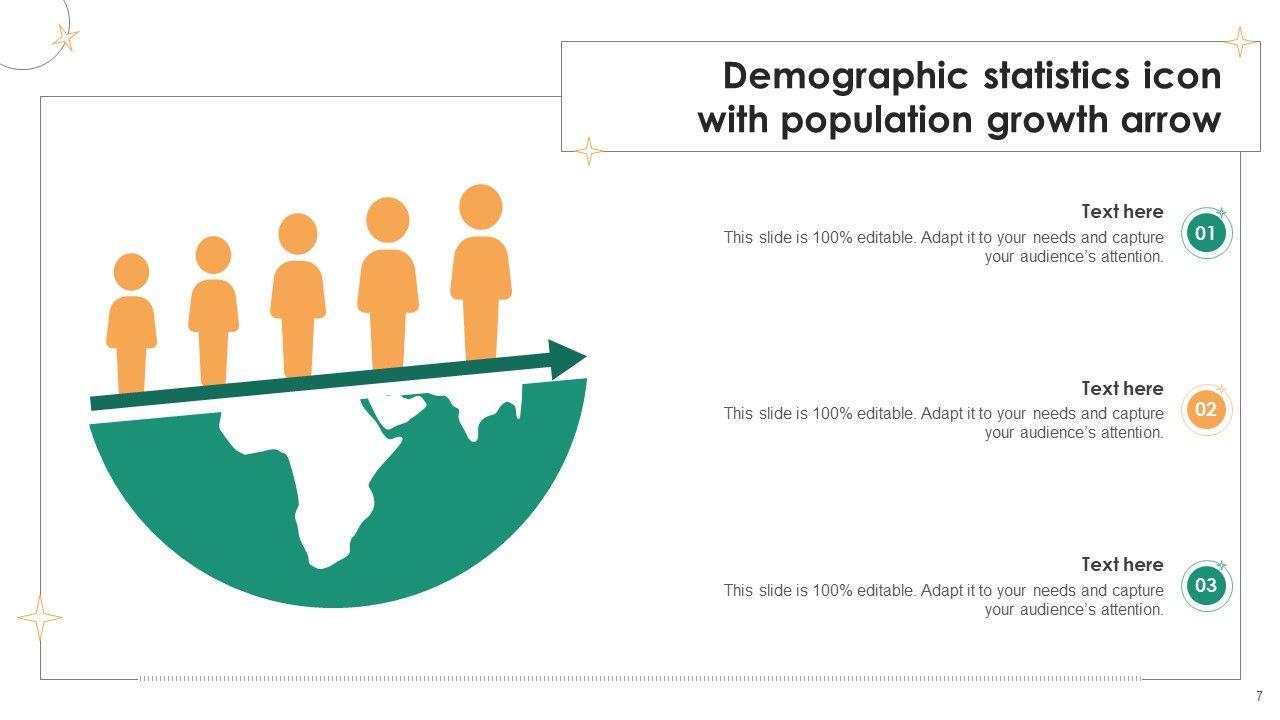 Demographic statistics icon with population growth arrow

Text here
This slide is 100% editable. Adapt it to your needs and capture your audience's attention.
01

Text here
This slide is 100% editable. Adapt it to your needs and capture your audience's attention.
02

Text here
This slide is 100% editable. Adapt it to your needs and capture your audience's attention.
03

7